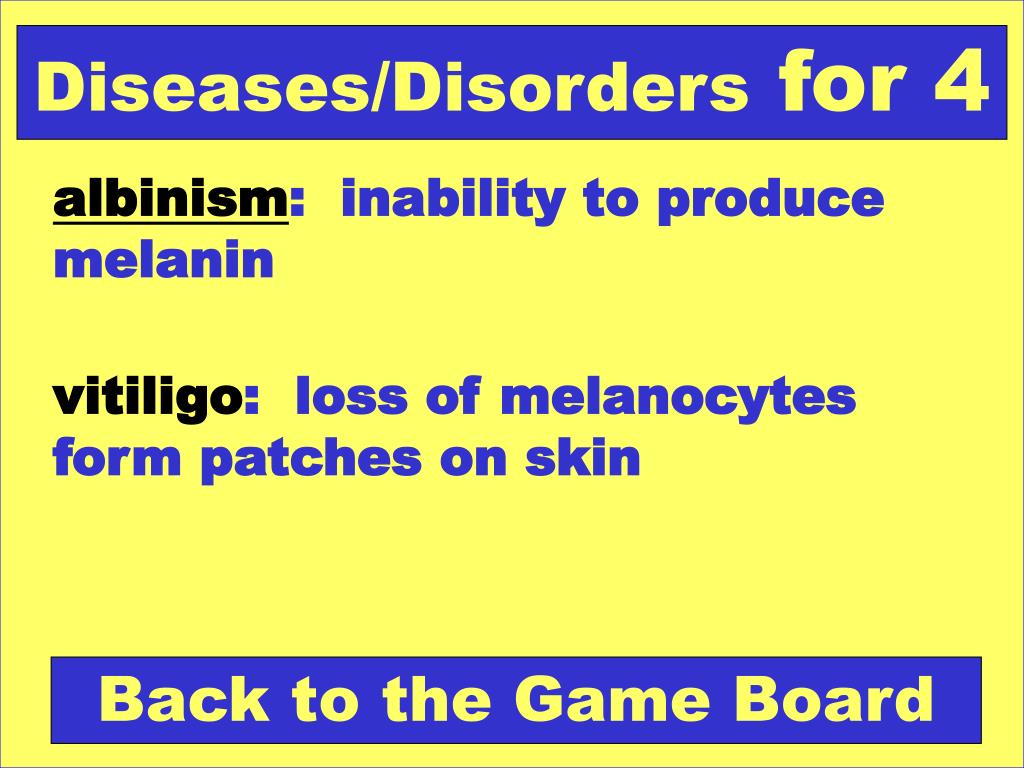 Diseases/Disorders for 4

albinism: inability to produce melanin

vitiligo: loss of melanocytes form patches on skin

Back to the Game Board